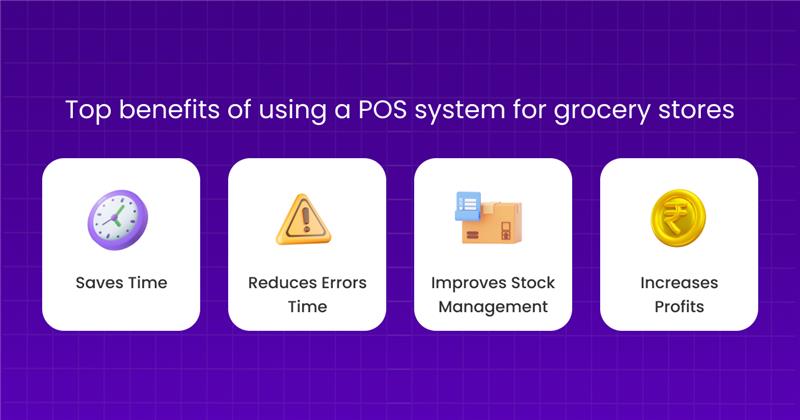 Top benefits of using a POS system for grocery stores

Saves Time

Reduces Errors Time

Improves Stock Management

Increases Profits